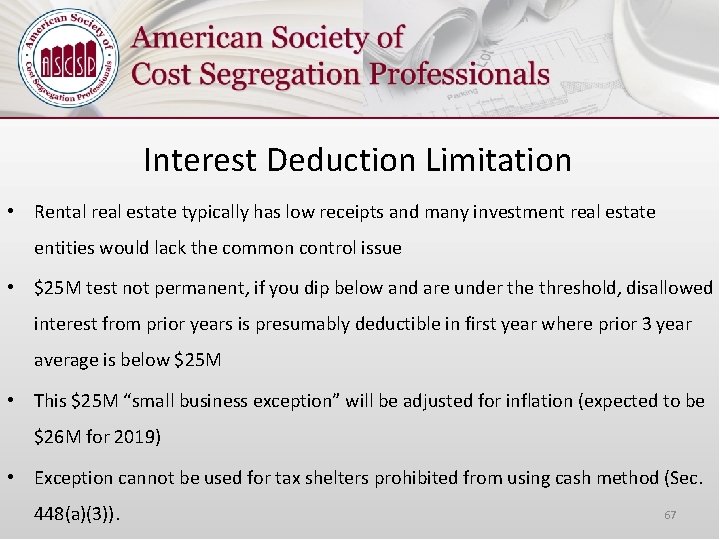 American Society of Cost Segregation Professionals

ASCSP

American Society of
Cost Segregation Professionals

Interest Deduction Limitation

• Rental real estate typically has low receipts and many investment real estate entities would lack the common control issue

• \$25M test not permanent, if you dip below and are under the threshold, disallowed interest from prior years is presumably deductible in first year where prior 3 year average is below \$25M

• This \$25M "small business exception" will be adjusted for inflation (expected to be \$26M for 2019)

• Exception cannot be used for tax shelters prohibited from using cash method (Sec. 448(a)(3)).

67